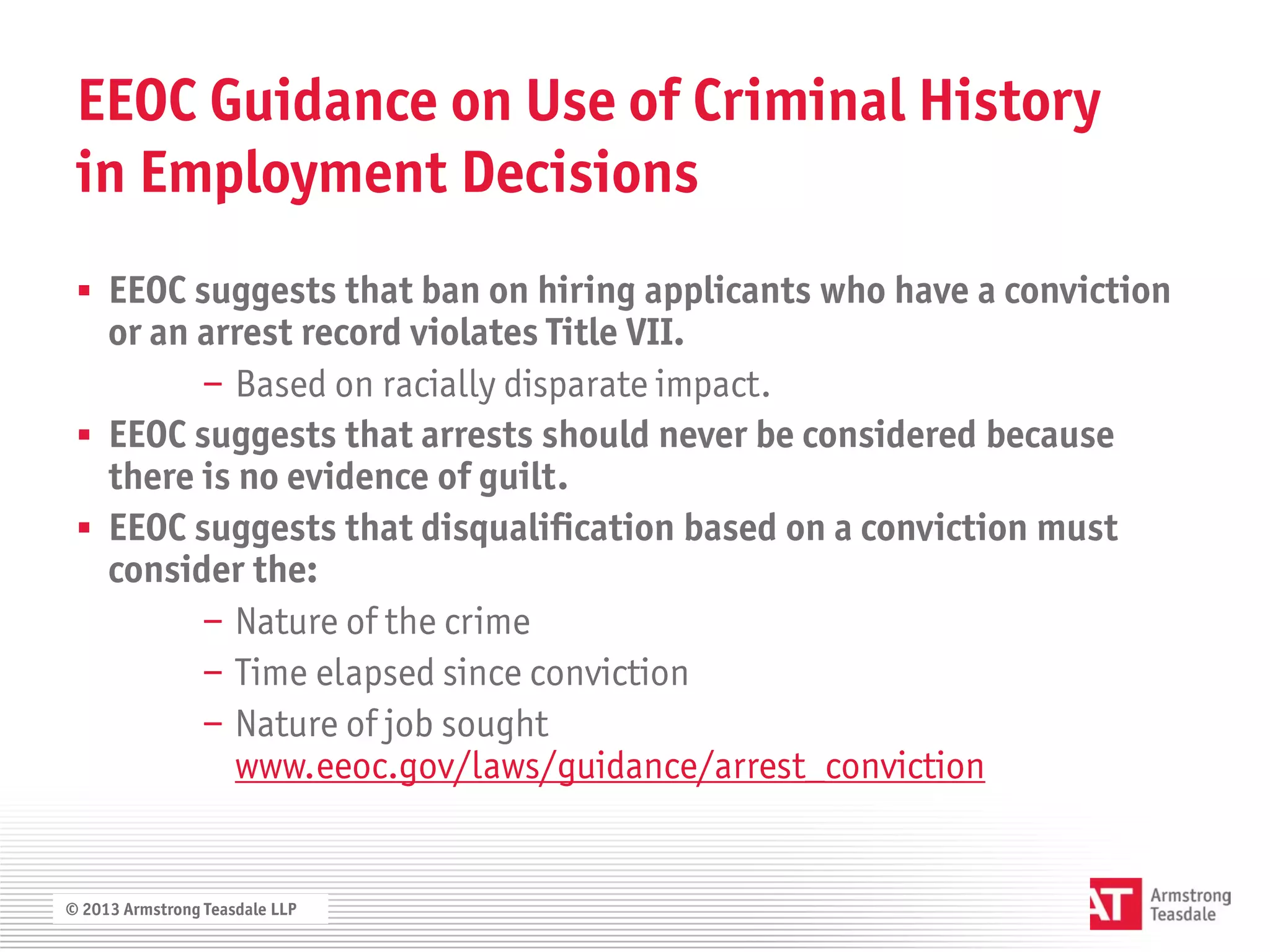 EEOC Guidance on Use of Criminal History in Employment Decisions

▪ EEOC suggests that ban on hiring applicants who have a conviction or an arrest record violates Title VII.
– Based on racially disparate impact.

▪ EEOC suggests that arrests should never be considered because there is no evidence of guilt.

▪ EEOC suggests that disqualification based on a conviction must consider the:
– Nature of the crime
– Time elapsed since conviction
– Nature of job sought
www.eeoc.gov/laws/guidance/arrest_conviction

© 2013 Armstrong Teasdale LLP

AT Armstrong Teasdale